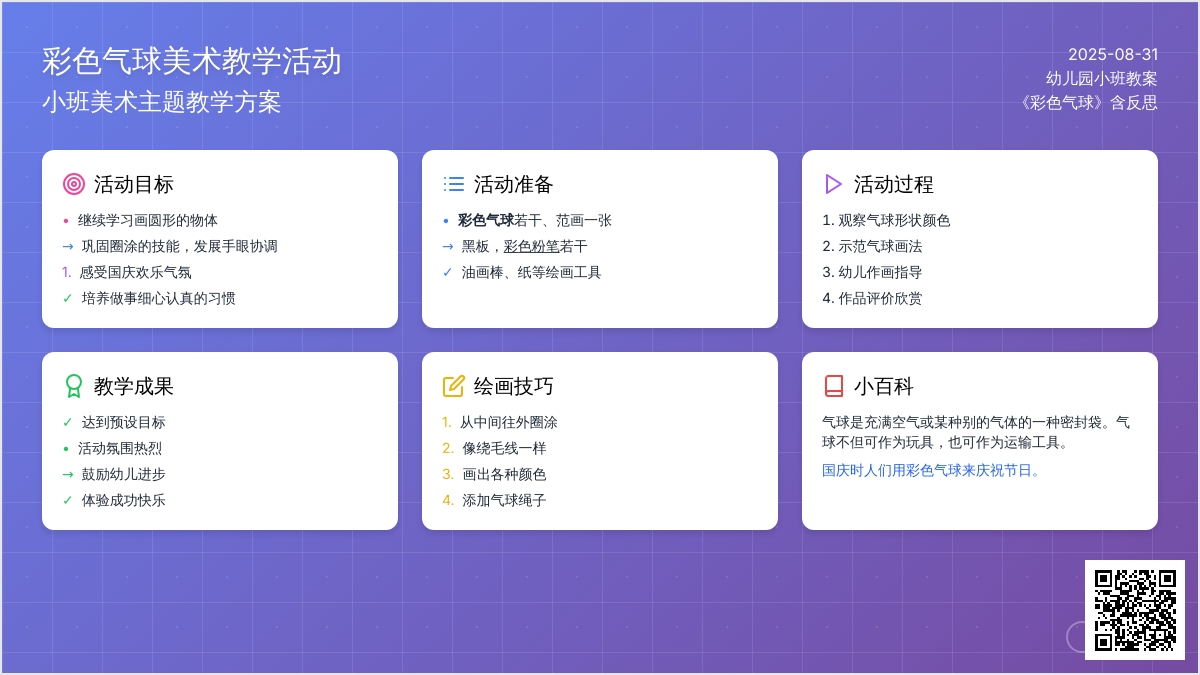 彩色气球美术教学活动
小班美术主题教学方案

2025-08-31
幼儿园小班教案
《彩色气球》含反思

活动目标
• 继续学习画圆形的物体
→ 巩固圈涂的技能，发展手眼协调
1. 感受国庆欢乐气氛
✓ 培养做事细心认真的习惯

活动准备
• 彩色气球若干、范画一张
→ 黑板，彩色粉笔若干
✓ 油画棒、纸等绘画工具

活动过程
1. 观察气球形状颜色
2. 示范气球画法
3. 幼儿作画指导
4. 作品评价欣赏

教学成果
✓ 达到预设目标
• 活动氛围热烈
→ 鼓励幼儿进步
✓ 体验成功快乐

绘画技巧
1. 从中间往外圈涂
2. 像绕毛线一样
3. 画出各种颜色
4. 添加气球绳子

小百科
气球是充满空气或某种别的气体的一种密封袋。气球不但可作为玩具，也可作为运输工具。
国庆时人们用彩色气球来庆祝节日。